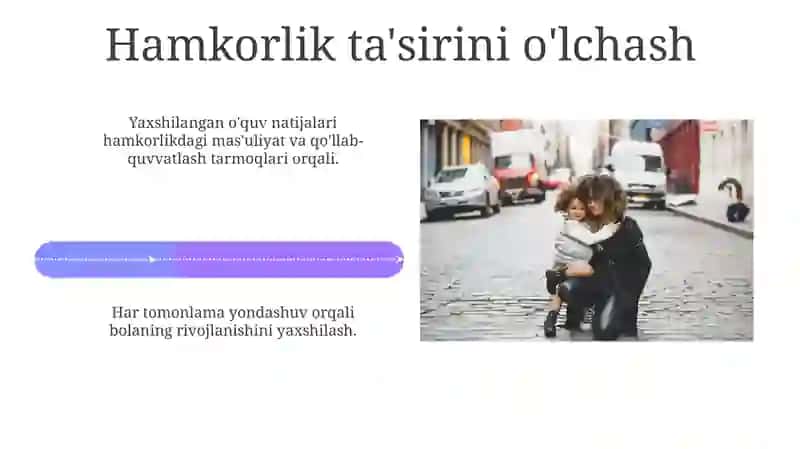 Hamkorlik ta'sirini o'lchash

Yaxshilangan o'quv natijalari hamkorlikdagi mas'uliyat va qo'llab-quvvatlash tarmoqlari orqali.

Har tomonlama yondashuv orqali bolaning rivojlanishini yaxshilash.